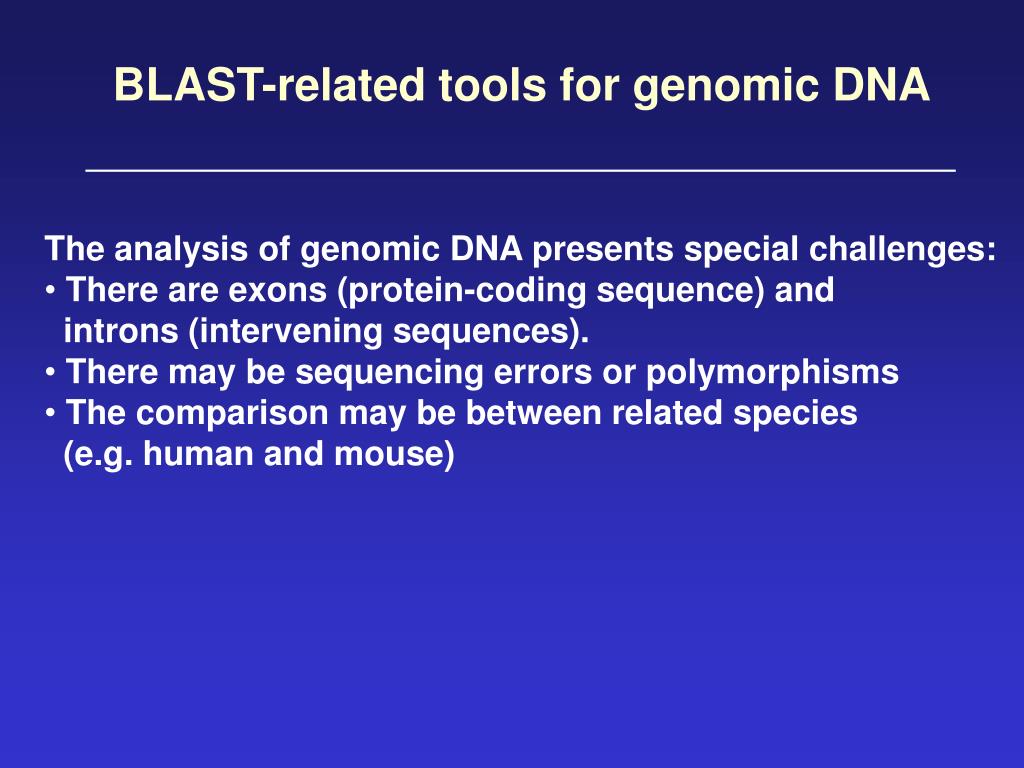 BLAST-related tools for genomic DNA

The analysis of genomic DNA presents special challenges:
• There are exons (protein-coding sequence) and introns (intervening sequences).
• There may be sequencing errors or polymorphisms
• The comparison may be between related species (e.g. human and mouse)